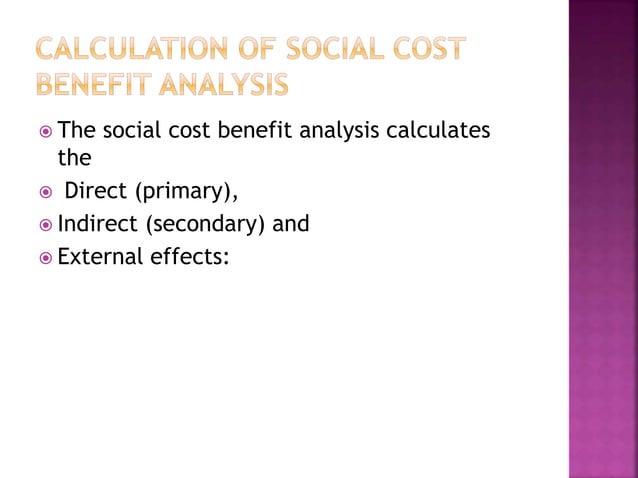 CALCULATION OF SOCIAL COST BENEFIT ANALYSIS

The social cost benefit analysis calculates the

Direct (primary),

Indirect (secondary) and

External effects: